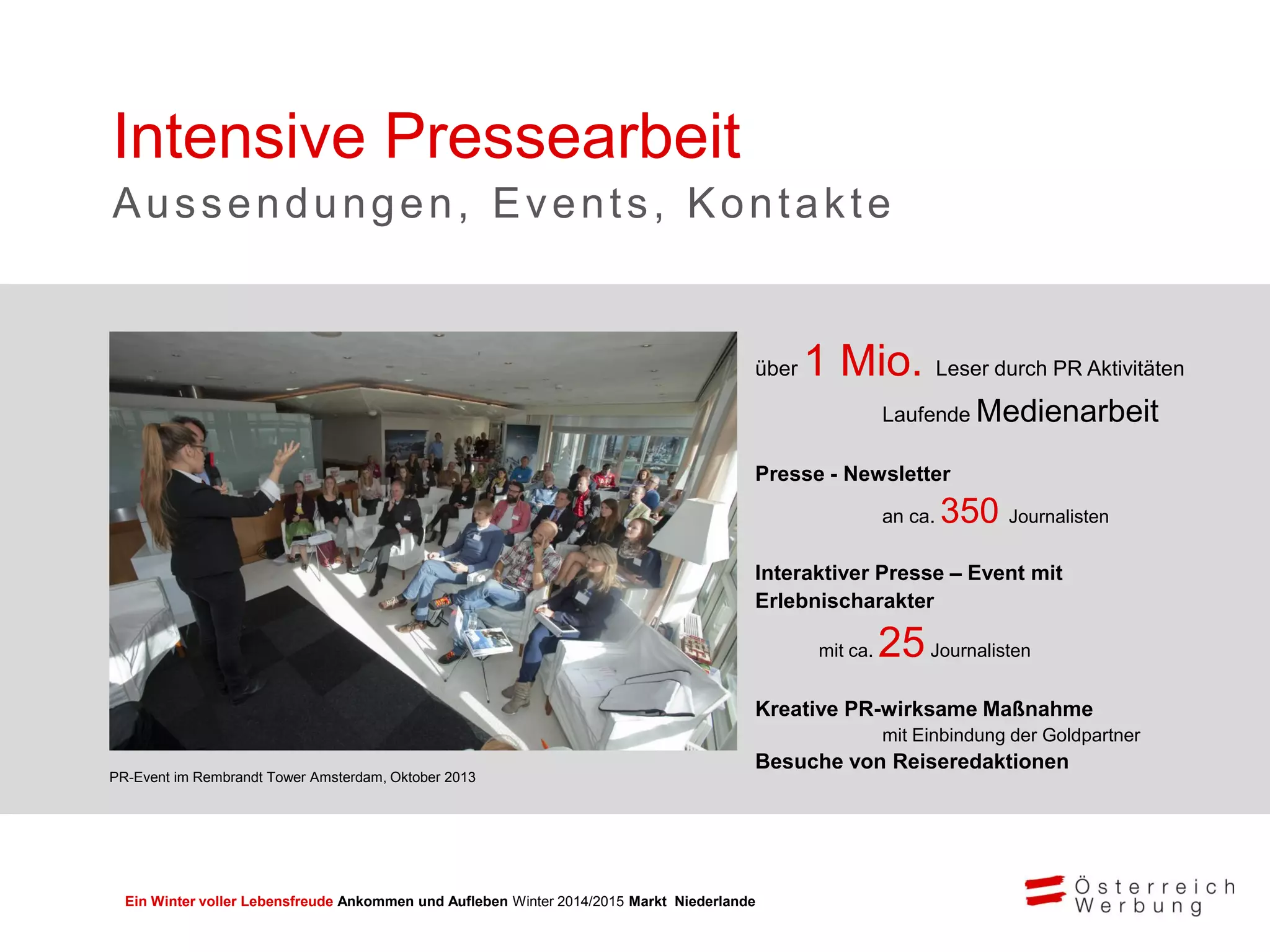 Intensive Pressearbeit
Aussendungen, Events, Kontakte

PR-Event im Rembrandt Tower Amsterdam, Oktober 2013

über 1 Mio. Leser durch PR Aktivitäten

Laufende Medienarbeit

Presse - Newsletter

an ca. 350 Journalisten

Interaktiver Presse – Event mit Erlebnischarakter

mit ca. 25 Journalisten

Kreative PR-wirksame Maßnahme

mit Einbindung der Goldpartner

Besuche von Reiseredaktionen

Ein Winter voller Lebensfreude Ankommen und Aufleben Winter 2014/2015 Markt Niederlande

Österreich Werbung